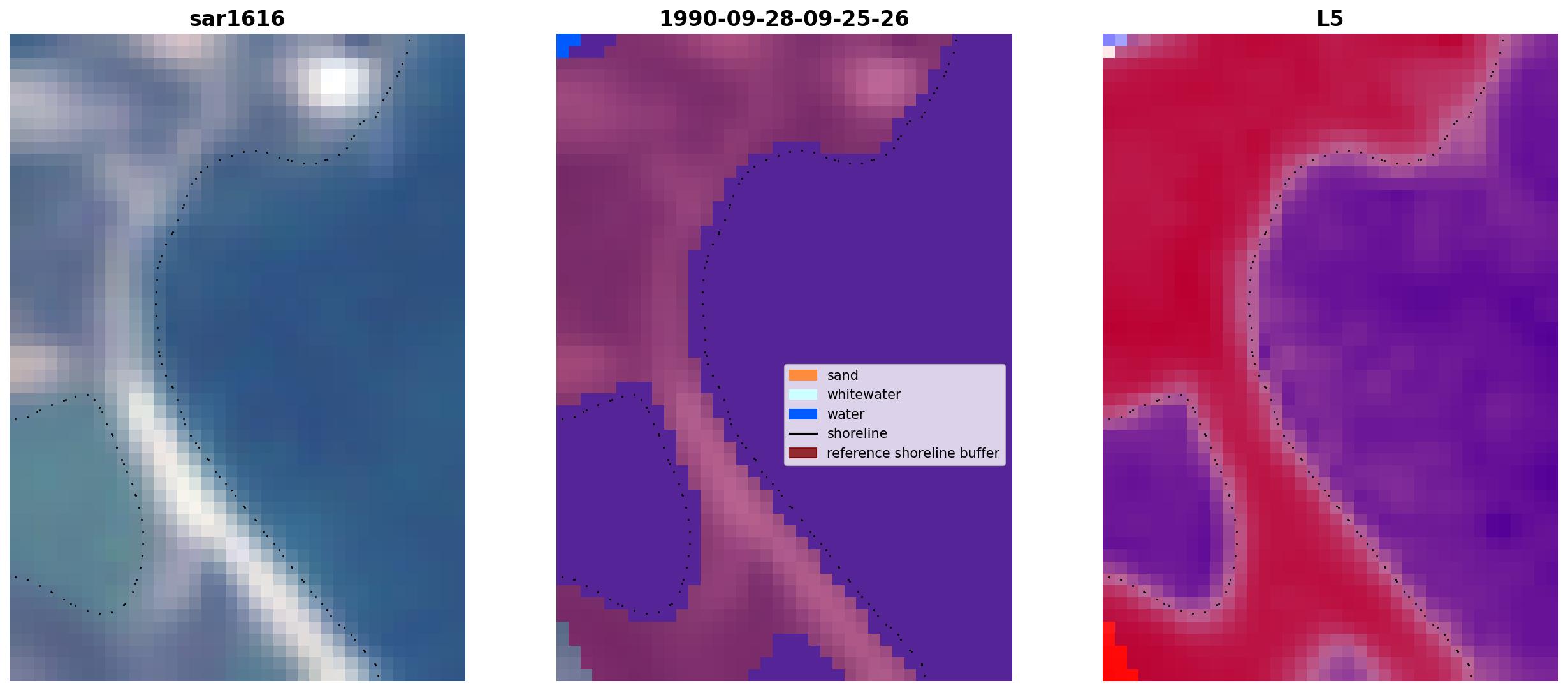 sar1616

1990-09-28-09-25-26

sand
whitewater
water
shoreline
reference shoreline buffer

L5